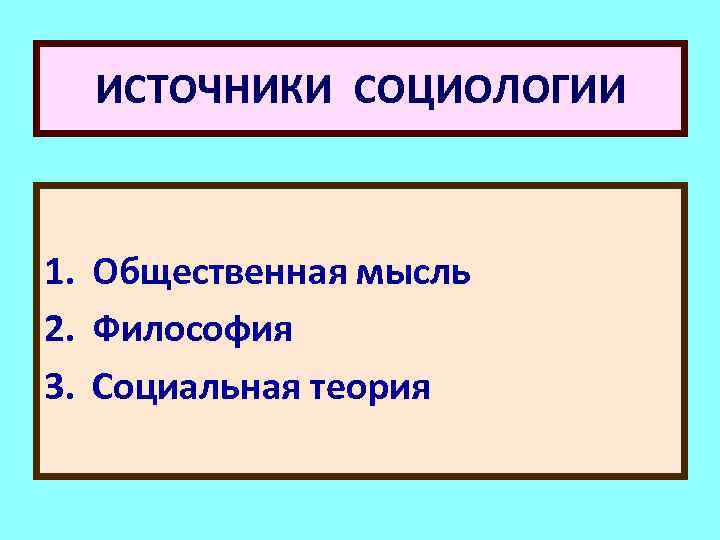 ИСТОЧНИКИ СОЦИОЛОГИИ

1. Общественная мысль
2. Философия
3. Социальная теория